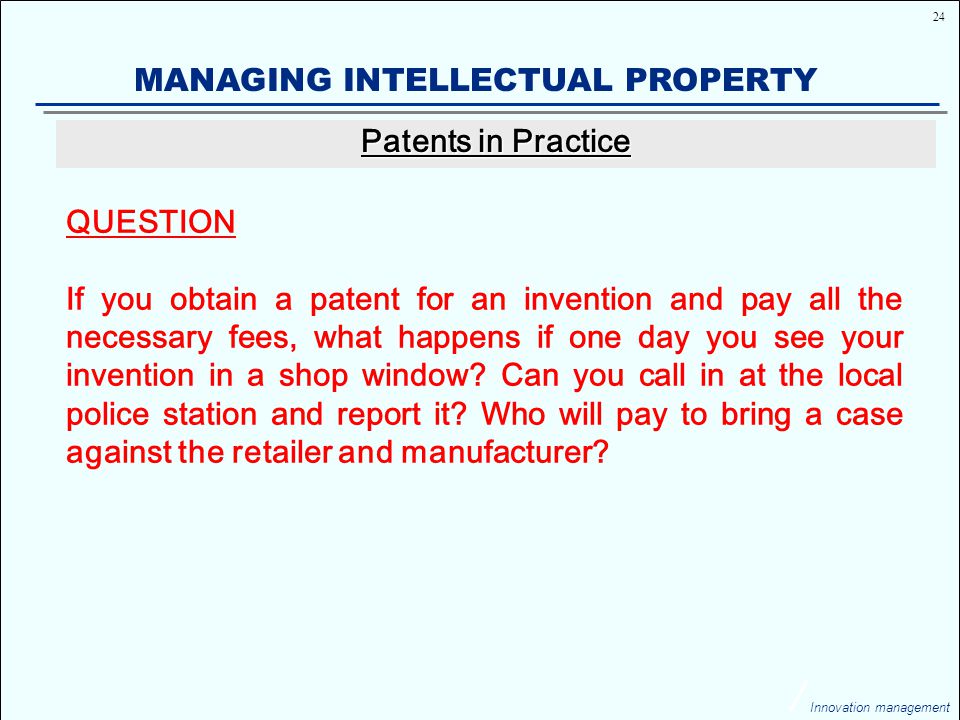 24

MANAGING INTELLECTUAL PROPERTY

Patents in Practice

QUESTION

If you obtain a patent for an invention and pay all the necessary fees, what happens if one day you see your invention in a shop window? Can you call in at the local police station and report it? Who will pay to bring a case against the retailer and manufacturer?

Innovation management